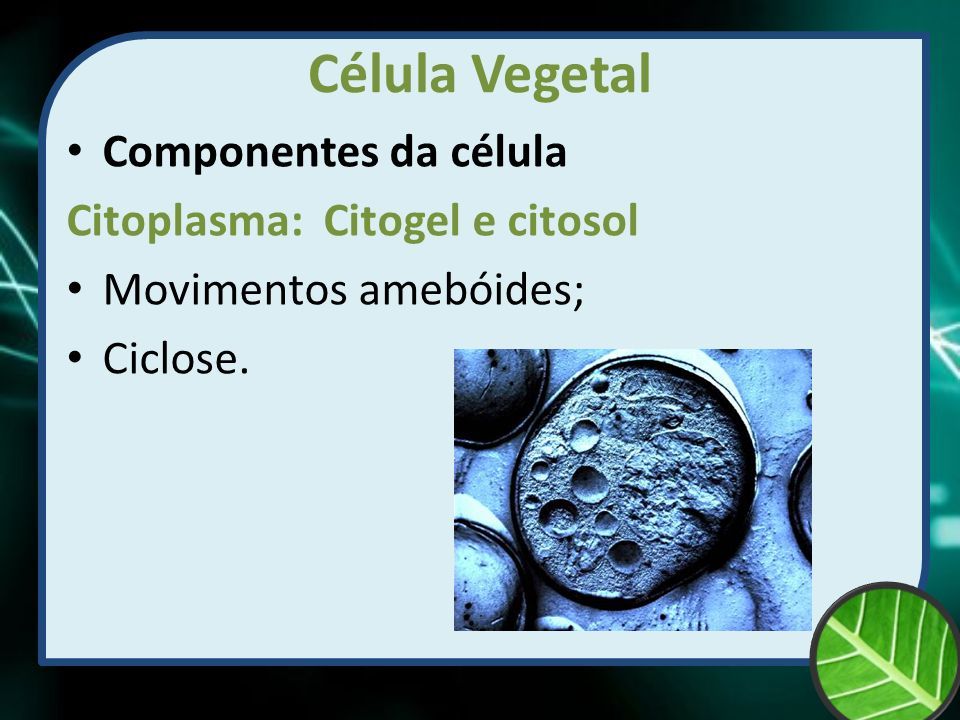 Célula Vegetal

• Componentes da célula

Citoplasma: Citogel e citosol

• Movimentos amebóides;

• Ciclose.